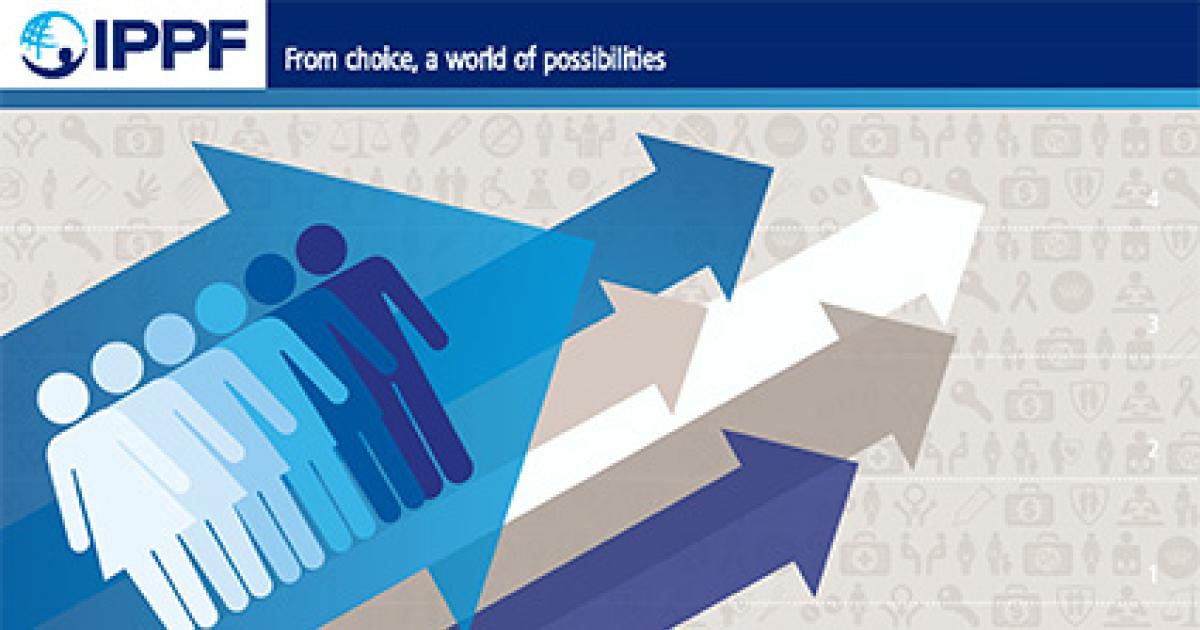 IPPF

From choice, a world of possibilities

4

3

2

1